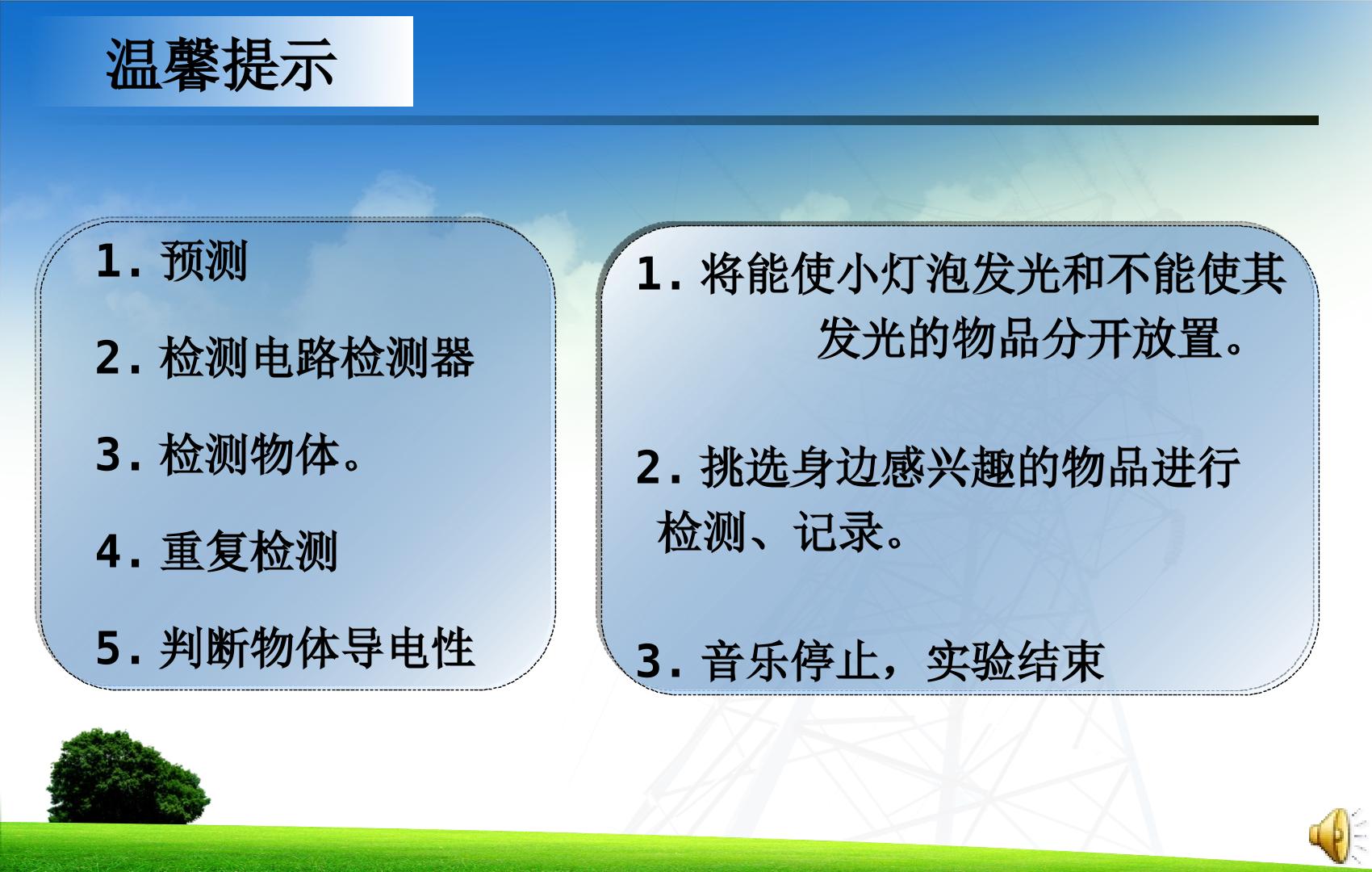 温馨提示

1.预测

2.检测电路检测器

3.检测物体。

4.重复检测

5.判断物体导电性

1.将能使小灯泡发光和不能使其发光的物品分开放置。

2.挑选身边感兴趣的物品进行检测、记录。

3.音乐停止，实验结束